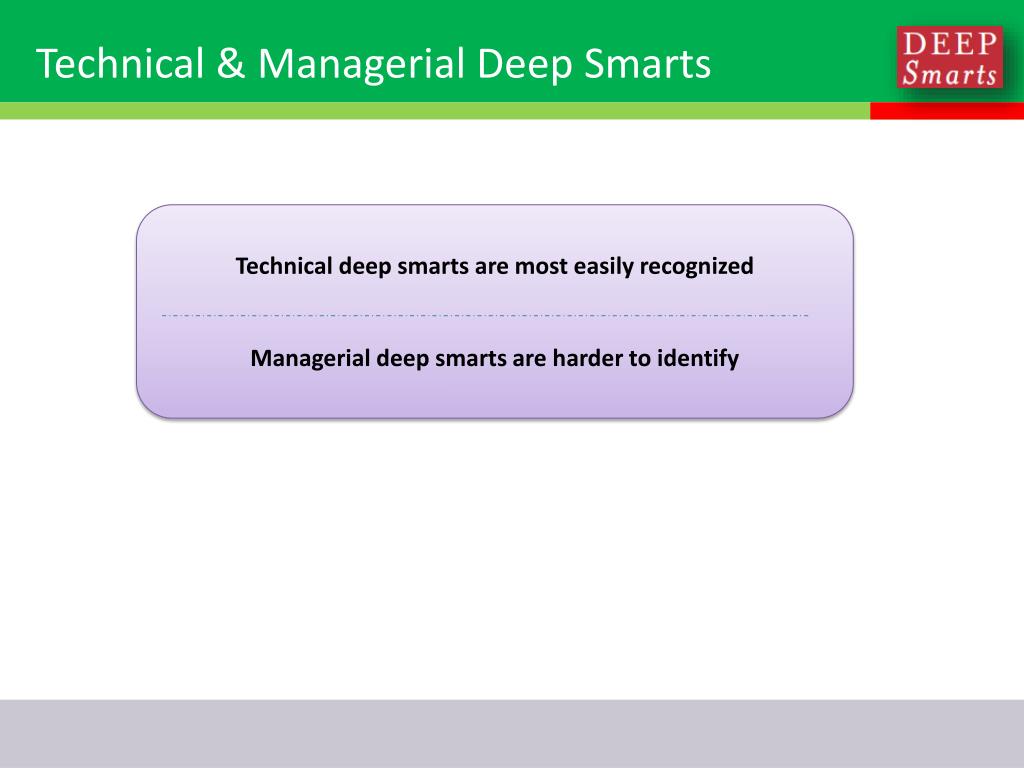 Technical & Managerial Deep Smarts

DEEP
Smarts

Technical deep smarts are most easily recognized

Managerial deep smarts are harder to identify